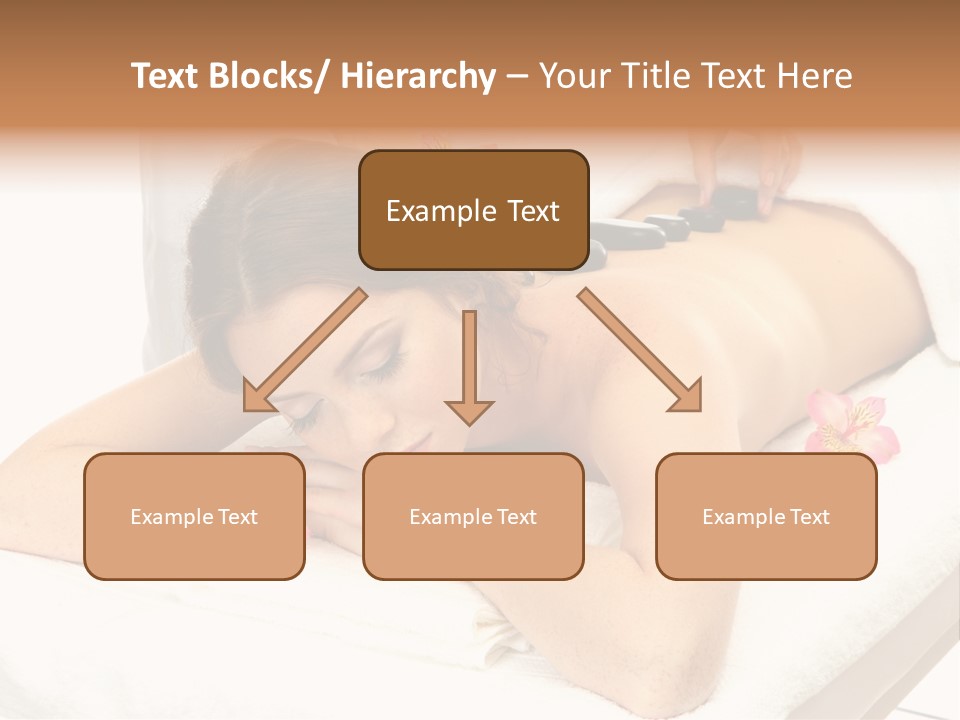 Text Blocks/ Hierarchy – Your Title Text Here

Example Text

Example Text

Example Text

Example Text